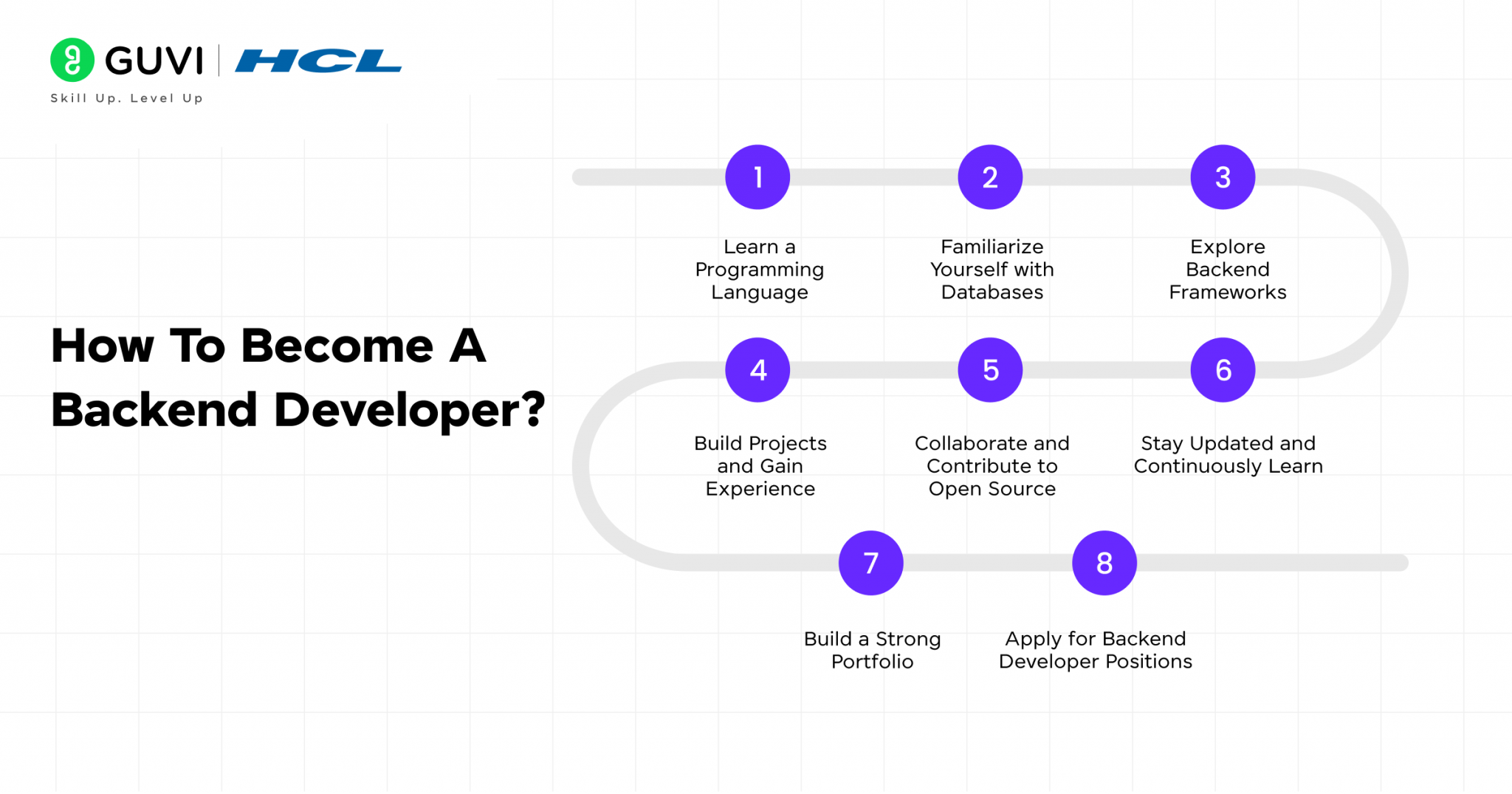 GUVI | HCL
Skill Up. Level Up

How To Become A Backend Developer?

1
Learn a Programming Language

2
Familiarize Yourself with Databases

3
Explore Backend Frameworks

4
Build Projects and Gain Experience

5
Collaborate and Contribute to Open Source

6
Stay Updated and Continuously Learn

7
Build a Strong Portfolio

8
Apply for Backend Developer Positions